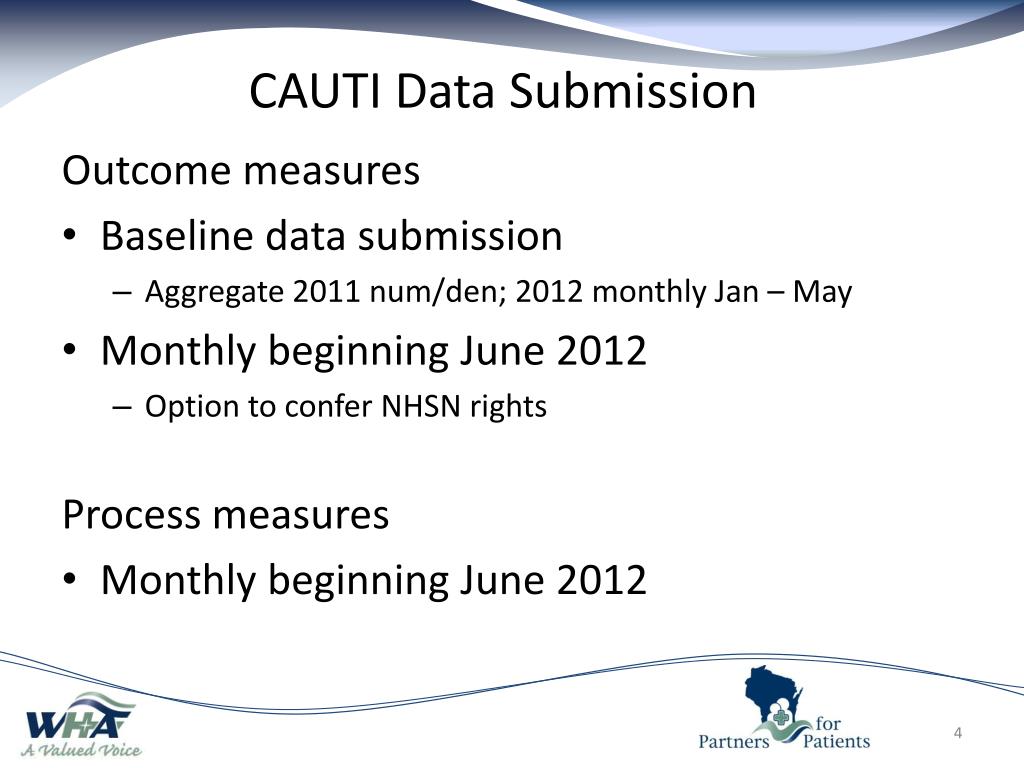 CAUTI Data Submission

Outcome measures

• Baseline data submission
– Aggregate 2011 num/den; 2012 monthly Jan – May

• Monthly beginning June 2012
– Option to confer NHSN rights

Process measures

• Monthly beginning June 2012

WHA
A Valued Voice

Partners for Patients

4